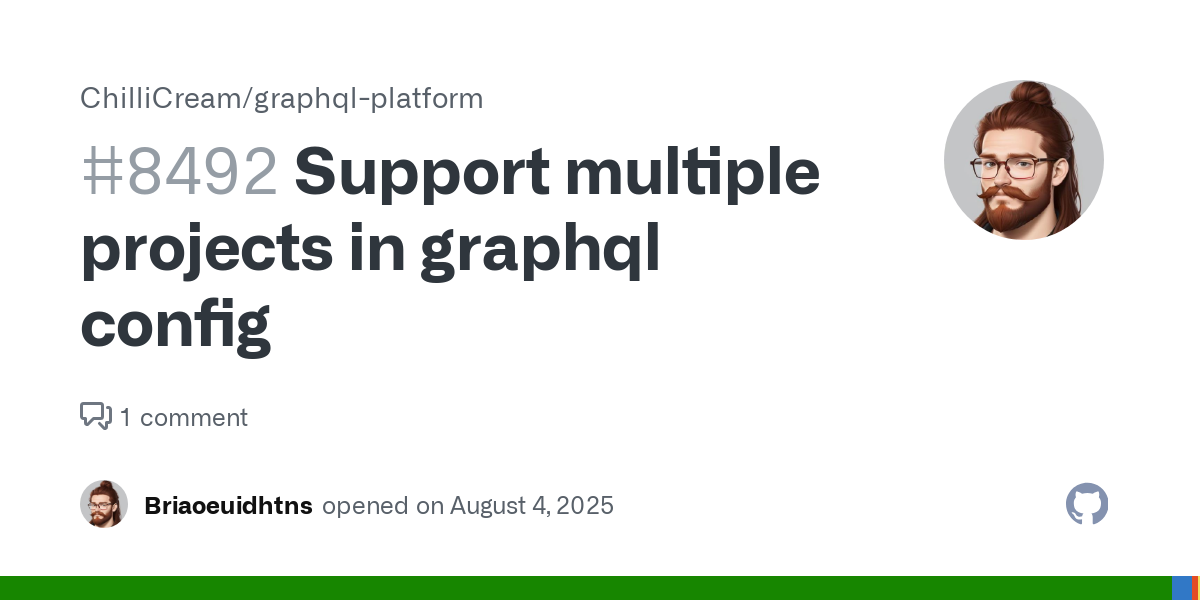 ChilliCream/graphql-platform

#8492 Support multiple projects in graphql config

1 comment

Briaoeuidhtns opened on August 4, 2025